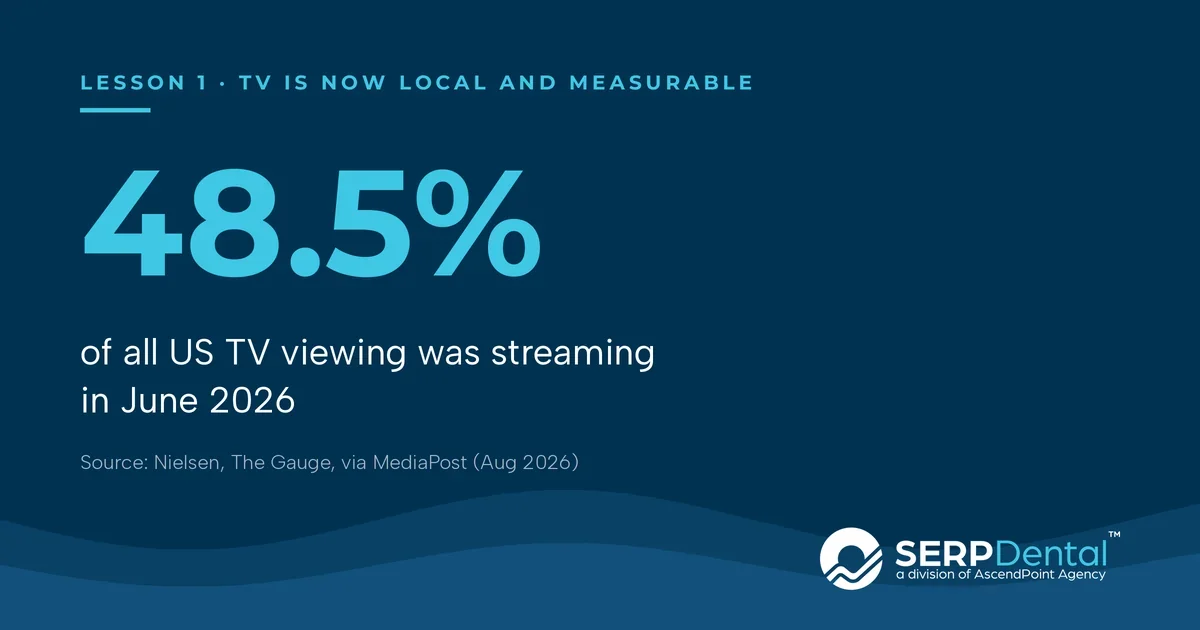 LESSON 1 · TV IS NOW LOCAL AND MEASURABLE

48.5%

of all US TV viewing was streaming in June 2026

Source: Nielsen, The Gauge, via MediaPost (Aug 2026)

SERPDental™
a division of AscendPoint Agency